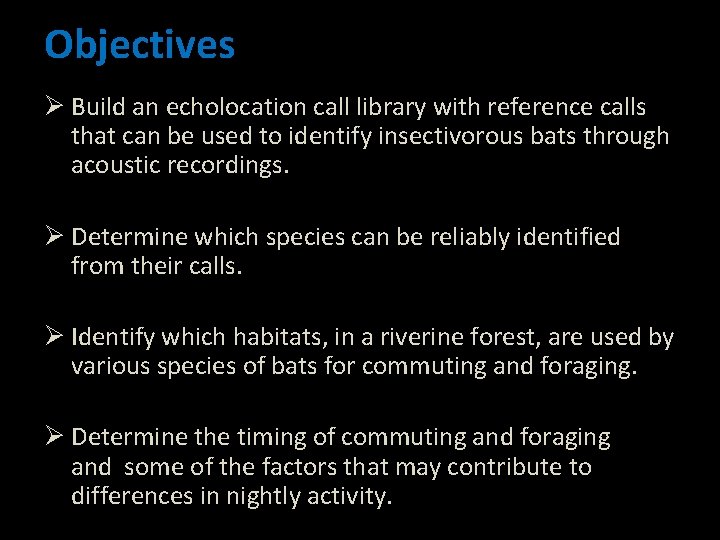 Objectives

➢ Build an echolocation call library with reference calls that can be used to identify insectivorous bats through acoustic recordings.

➢ Determine which species can be reliably identified from their calls.

➢ Identify which habitats, in a riverine forest, are used by various species of bats for commuting and foraging.

➢ Determine the timing of commuting and foraging and some of the factors that may contribute to differences in nightly activity.